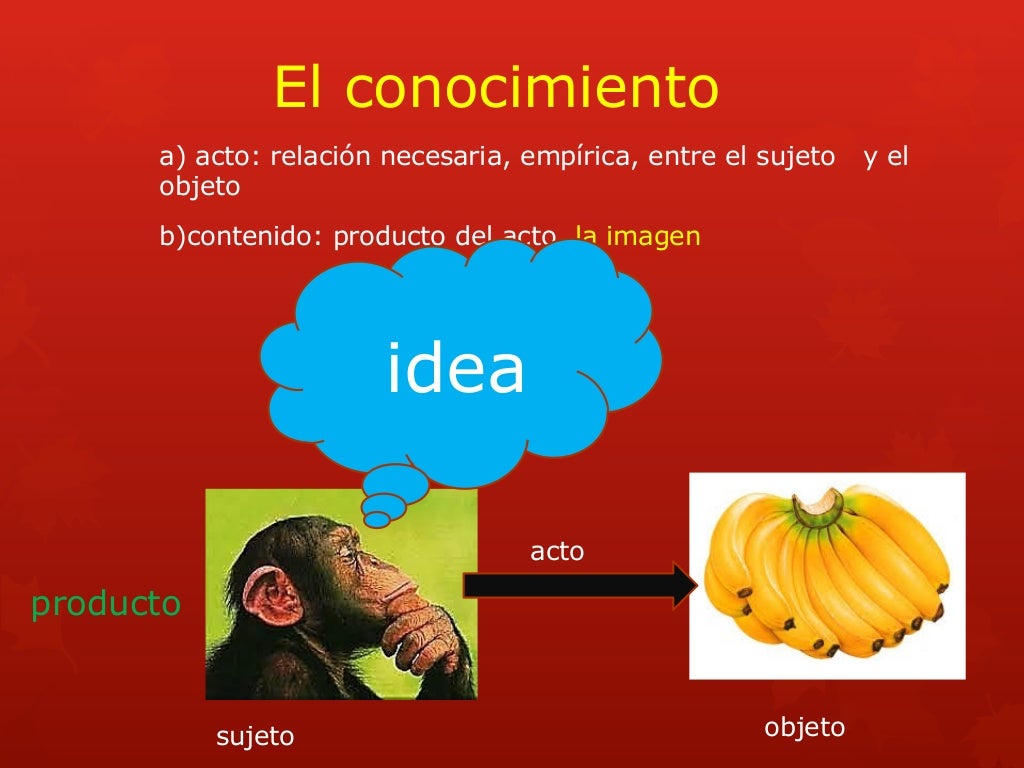 El conocimiento

a) acto: relación necesaria, empírica, entre el sujeto y el objeto

b)contenido: producto del acto, la imagen

idea

acto

producto

sujeto

objeto